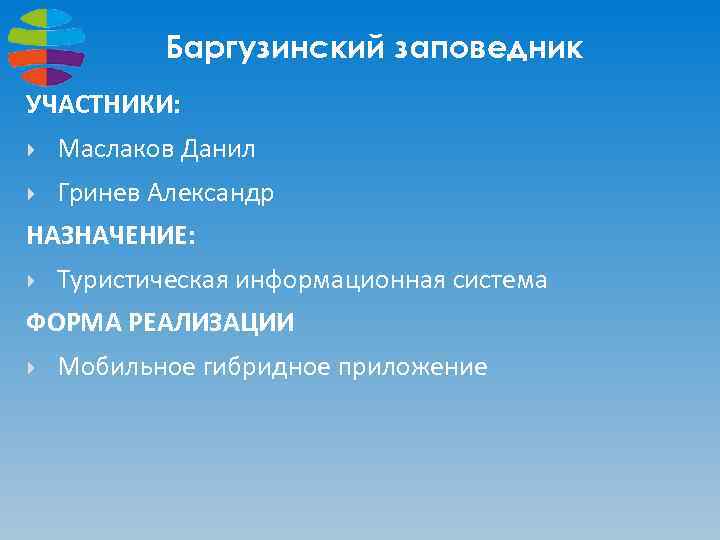 Баргузинский заповедник

УЧАСТНИКИ:

Маслаков Данил

Гринев Александр

НАЗНАЧЕНИЕ:

Туристическая информационная система

ФОРМА РЕАЛИЗАЦИИ

Мобильное гибридное приложение